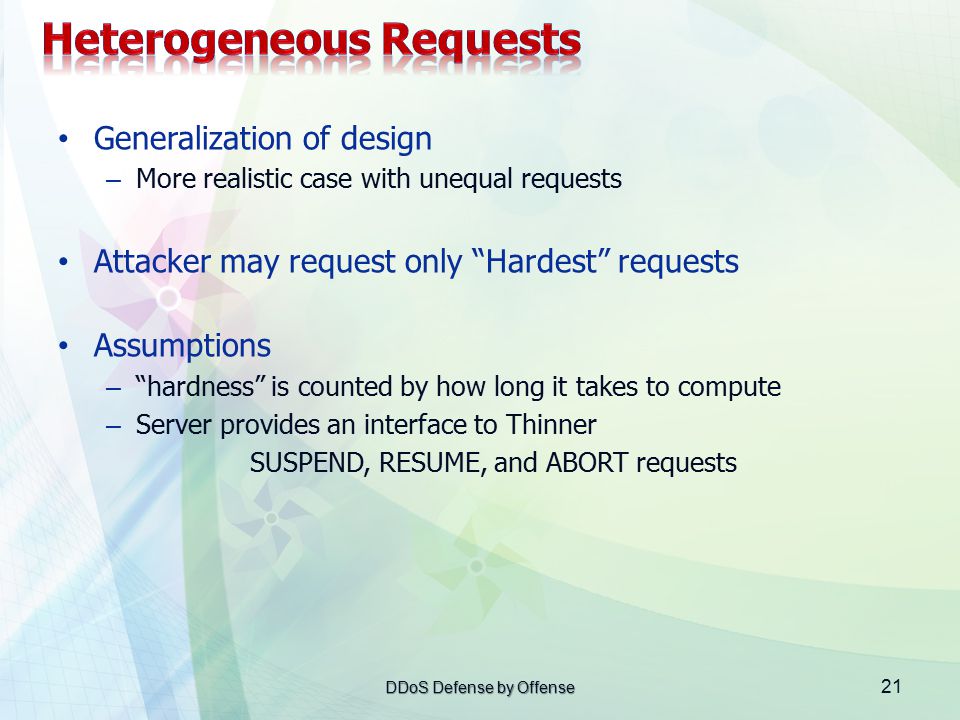 Heterogeneous Requests

• Generalization of design
– More realistic case with unequal requests

• Attacker may request only “Hardest” requests

• Assumptions
– “hardness” is counted by how long it takes to compute
– Server provides an interface to Thinner
SUSPEND, RESUME, and ABORT requests

DDoS Defense by Offense

21